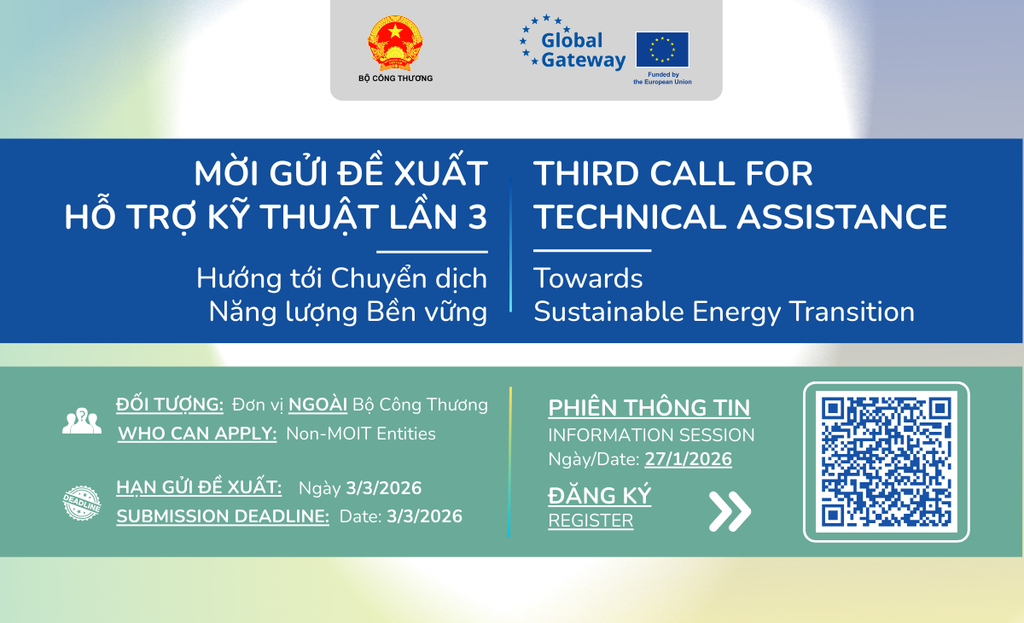 BỘ CÔNG THƯƠNG

Global Gateway

Funded by the European Union

MỜI GỬI ĐỀ XUẤT HỖ TRỢ KỸ THUẬT LẦN 3

Hướng tới Chuyển dịch Năng lượng Bền vững

THIRD CALL FOR TECHNICAL ASSISTANCE

Towards Sustainable Energy Transition

ĐỐI TƯỢNG: Đơn vị NGOÀI Bộ Công Thương
WHO CAN APPLY: Non-MOIT Entities

DEADLINE

HẠN GỬI ĐỀ XUẤT: Ngày 3/3/2026
SUBMISSION DEADLINE: Date: 3/3/2026

PHIÊN THÔNG TIN
INFORMATION SESSION
Ngày/Date: 27/1/2026

ĐĂNG KÝ
REGISTER